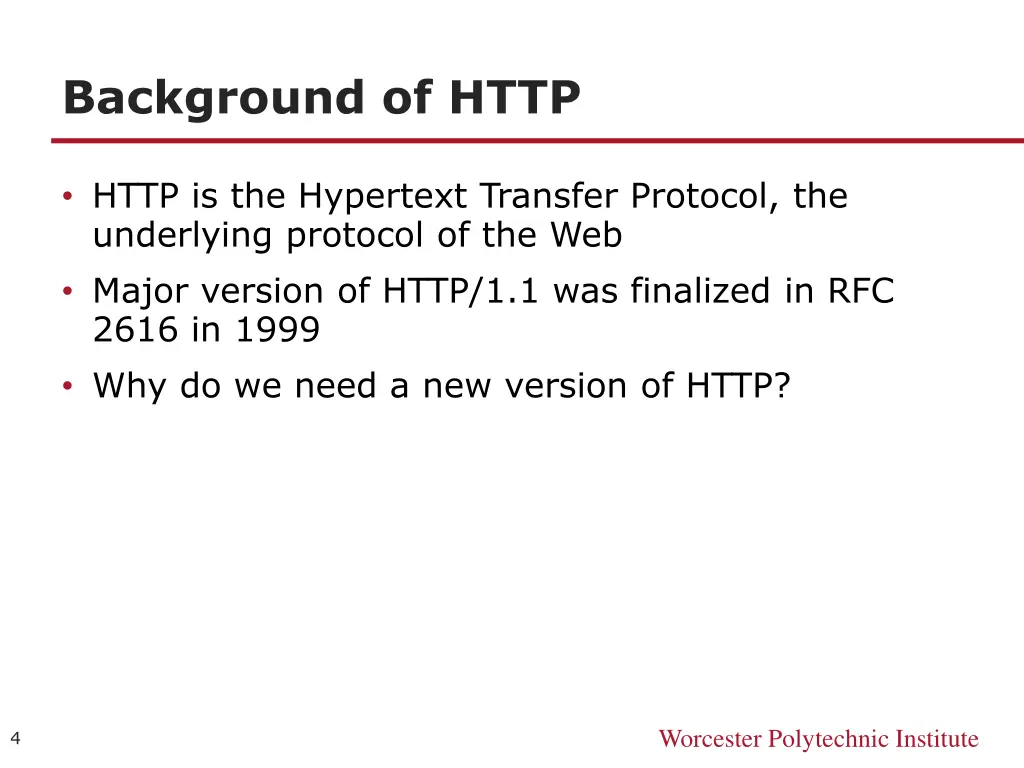 Background of HTTP

• HTTP is the Hypertext Transfer Protocol, the underlying protocol of the Web
• Major version of HTTP/1.1 was finalized in RFC 2616 in 1999
• Why do we need a new version of HTTP?

4

Worcester Polytechnic Institute